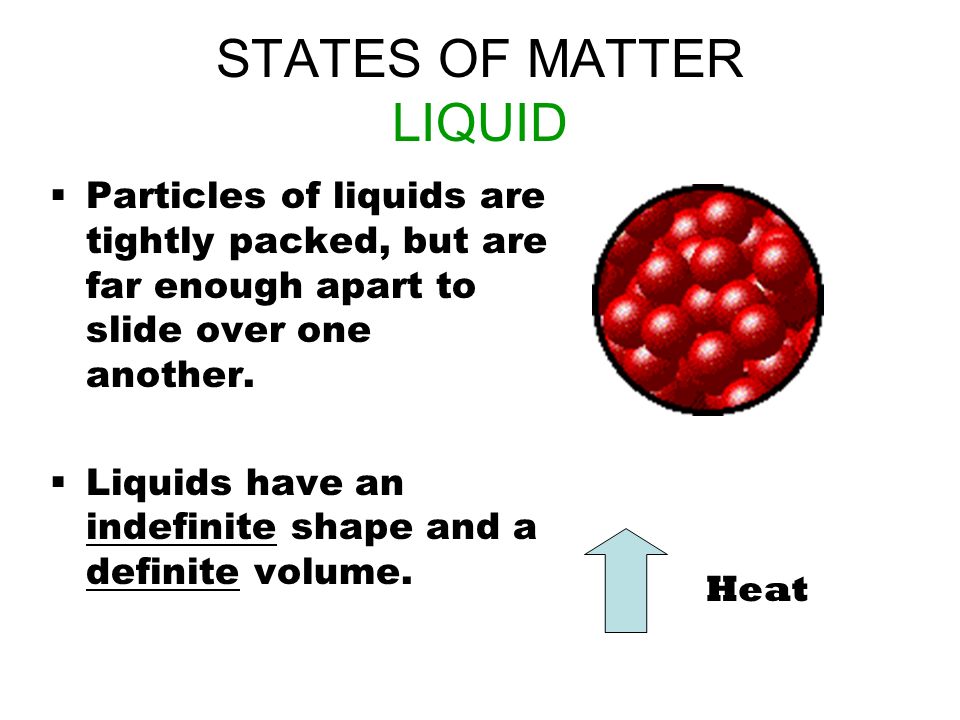 STATES OF MATTER
LIQUID

▪ Particles of liquids are tightly packed, but are far enough apart to slide over one another.

▪ Liquids have an indefinite shape and a definite volume.

Heat